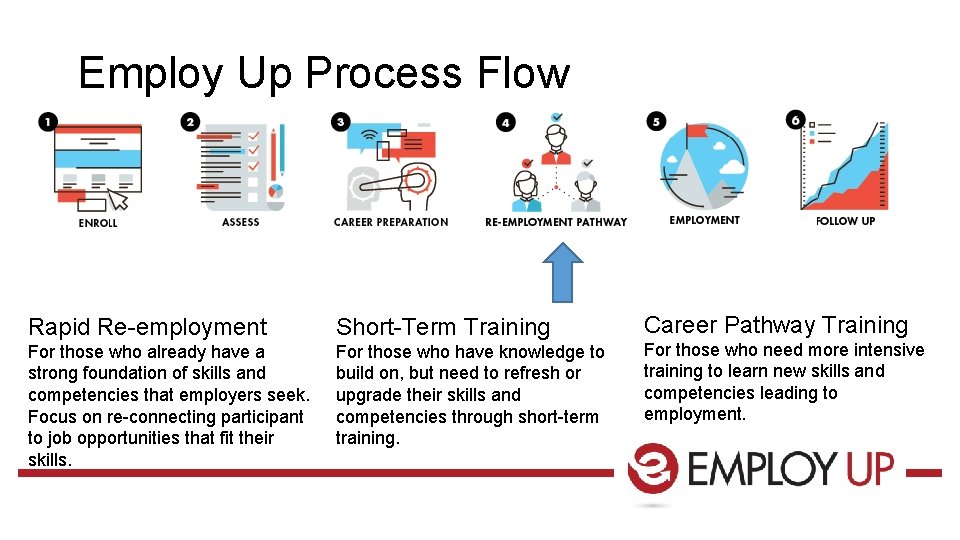 Employ Up Process Flow

1
ENROLL

2
ASSESS

3
CAREER PREPARATION

4
RE-EMPLOYMENT PATHWAY

5
EMPLOYMENT

6
FOLLOW UP

Rapid Re-employment
For those who already have a strong foundation of skills and competencies that employers seek. Focus on re-connecting participant to job opportunities that fit their skills.

Short-Term Training
For those who have knowledge to build on, but need to refresh or upgrade their skills and competencies through short-term training.

Career Pathway Training
For those who need more intensive training to learn new skills and competencies leading to employment.

EMPLOY UP